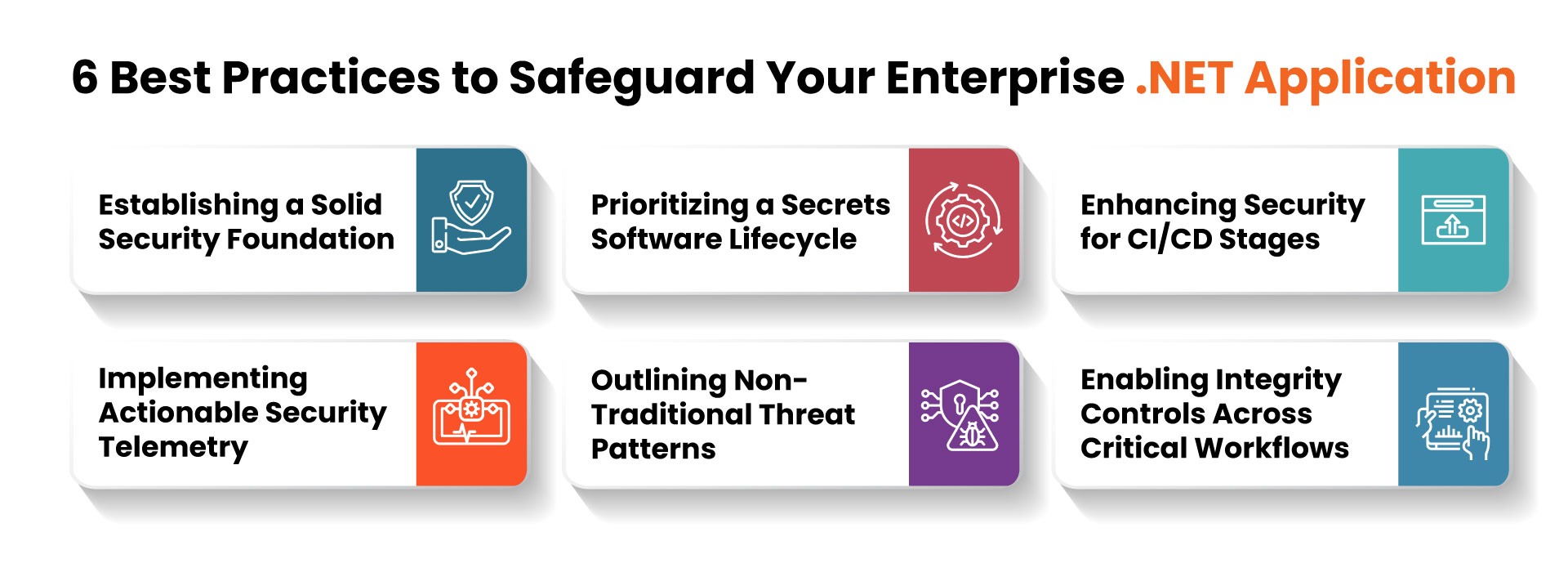 6 Best Practices to Safeguard Your Enterprise .NET Application

Establishing a Solid Security Foundation

Prioritizing a Secrets Software Lifecycle

Enhancing Security for CI/CD Stages

Implementing Actionable Security Telemetry

Outlining Non-Traditional Threat Patterns

Enabling Integrity Controls Across Critical Workflows